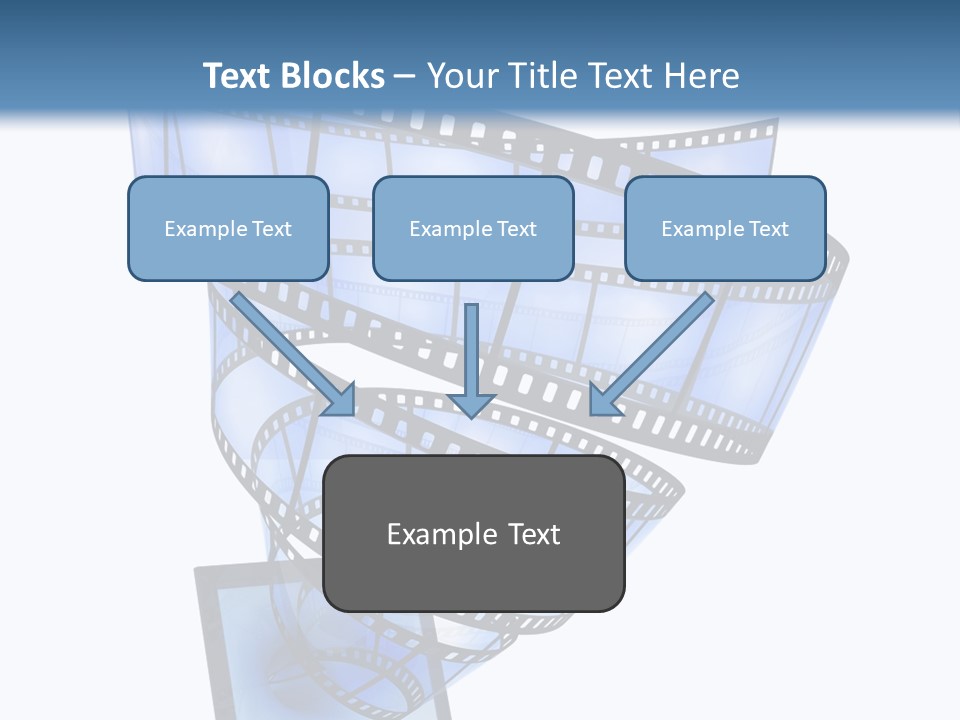 Text Blocks – Your Title Text Here

Example Text

Example Text

Example Text

Example Text